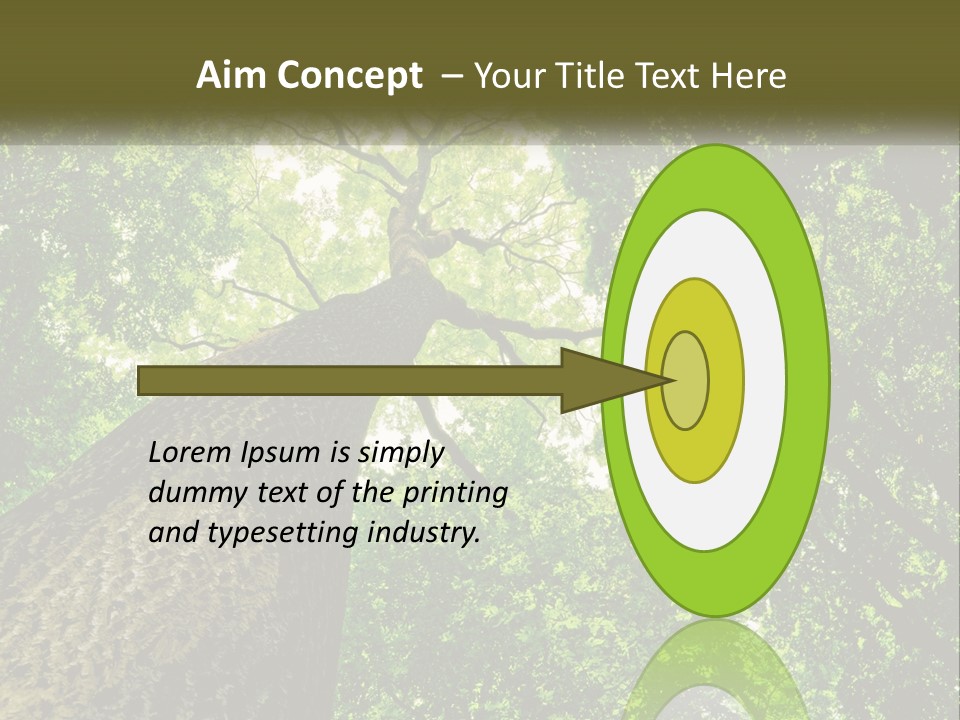 Aim Concept – Your Title Text Here

Lorem Ipsum is simply dummy text of the printing and typesetting industry.